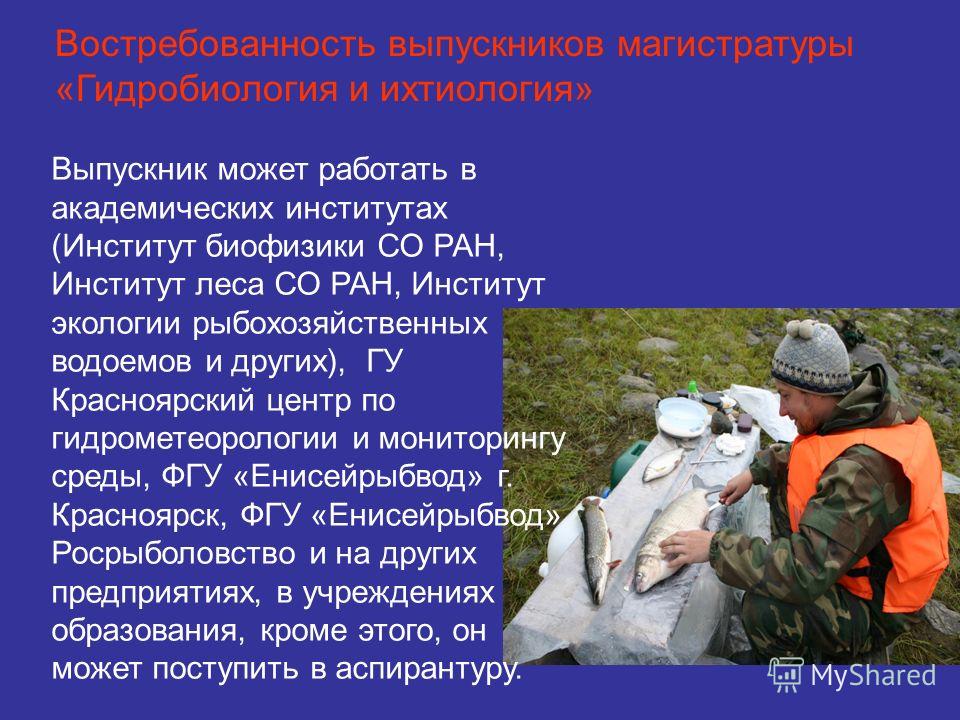 Востребованность выпускников магистратуры «Гидробиология и ихтиология»

Выпускник может работать в академических институтах (Институт биофизики СО РАН, Институт леса СО РАН, Институт экологии рыбохозяйственных водоемов и других), ГУ Красноярский центр по гидрометеорологии и мониторингу среды, ФГУ «Енисейрыбвод» г. Красноярск, ФГУ «Енисейрыбвод» Росрыболовство и на других предприятиях, в учреждениях образования, кроме этого, он может поступить в аспирантуру.

MyShared